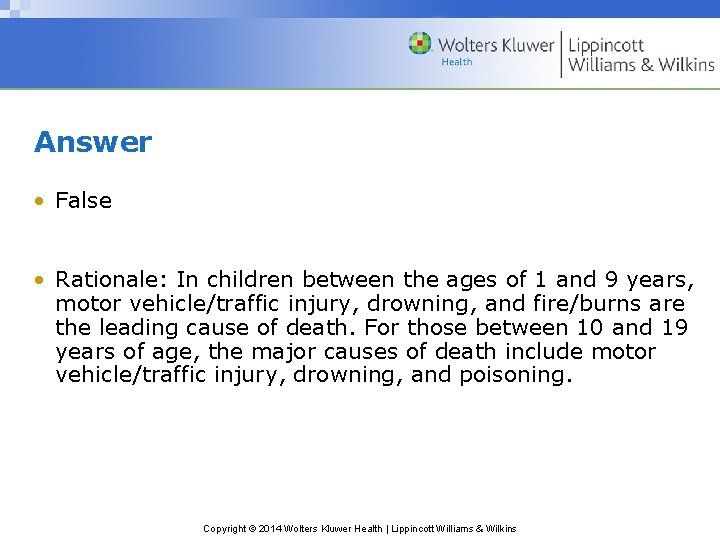 Wolters Kluwer Health | Lippincott Williams & Wilkins

Answer

• False

• Rationale: In children between the ages of 1 and 9 years, motor vehicle/traffic injury, drowning, and fire/burns are the leading cause of death. For those between 10 and 19 years of age, the major causes of death include motor vehicle/traffic injury, drowning, and poisoning.

Copyright © 2014 Wolters Kluwer Health | Lippincott Williams & Wilkins